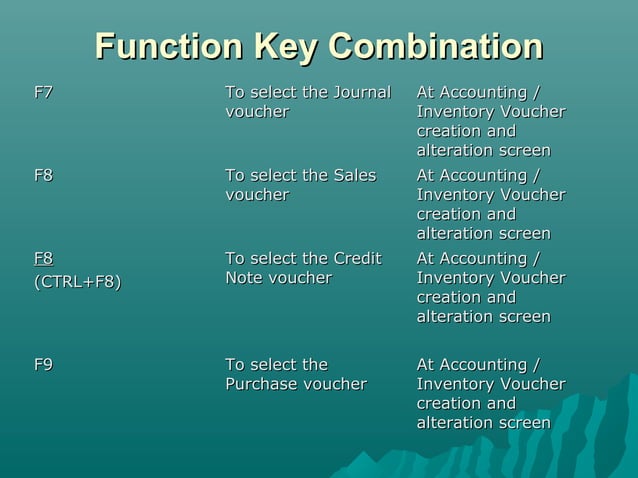 Function Key Combination

| | | |
|---|---|---|
| F7 | To select the Journal voucher | At Accounting / Inventory Voucher creation and alteration screen |
| F8 | To select the Sales voucher | At Accounting / Inventory Voucher creation and alteration screen |
| F8 (CTRL+F8) | To select the Credit Note voucher | At Accounting / Inventory Voucher creation and alteration screen |
| F9 | To select the Purchase voucher | At Accounting / Inventory Voucher creation and alteration screen |